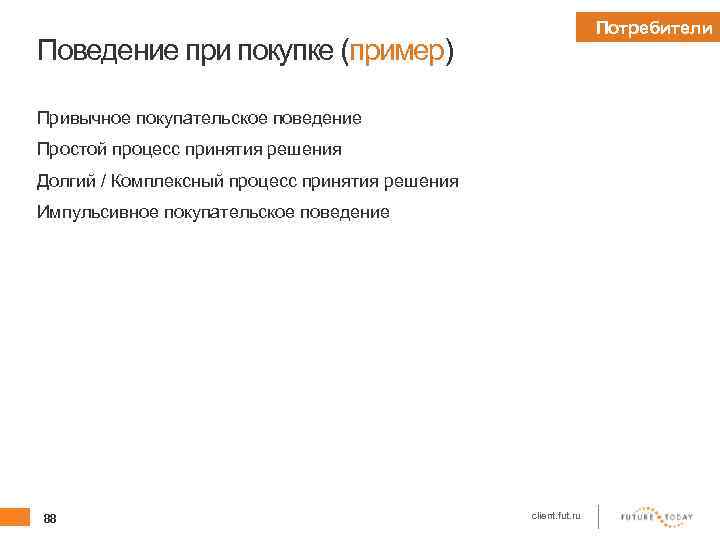 Потребители

Поведение при покупке (пример)

Привычное покупательское поведение

Простой процесс принятия решения

Долгий / Комплексный процесс принятия решения

Импульсивное покупательское поведение

88

client.fut.ru

FUTURE TODAY